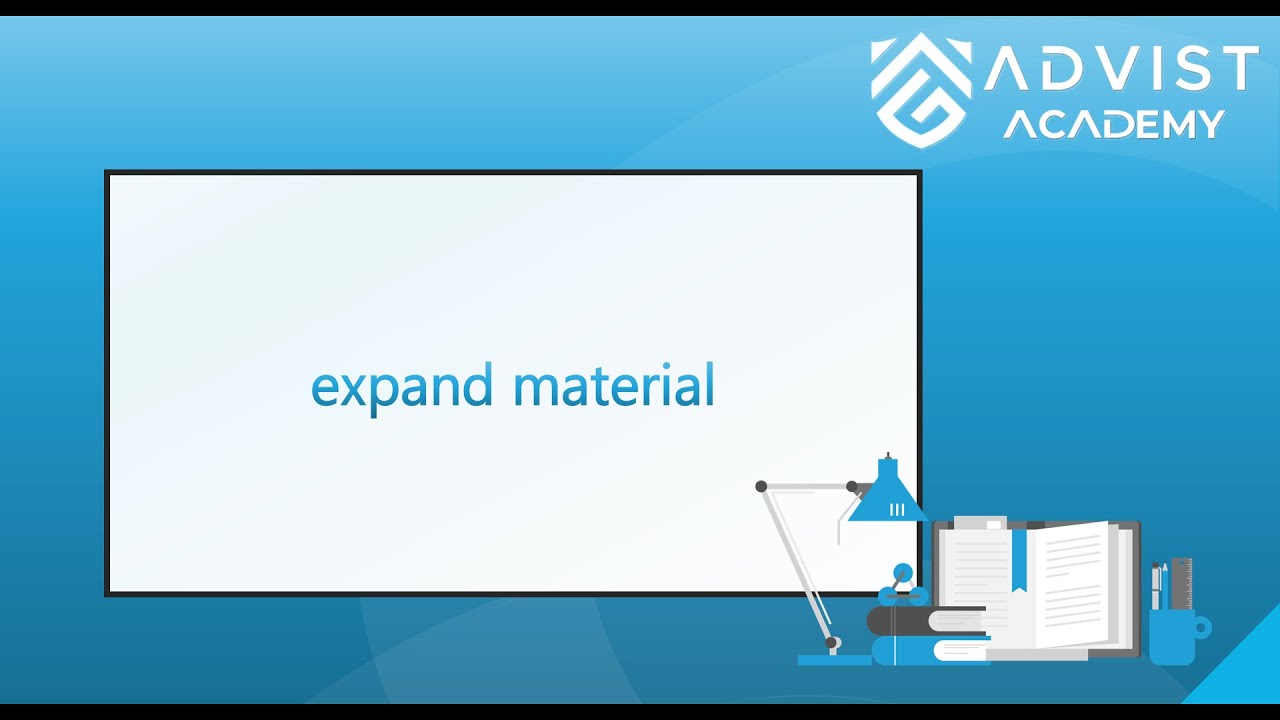 ADVIST ACADEMY

expand material